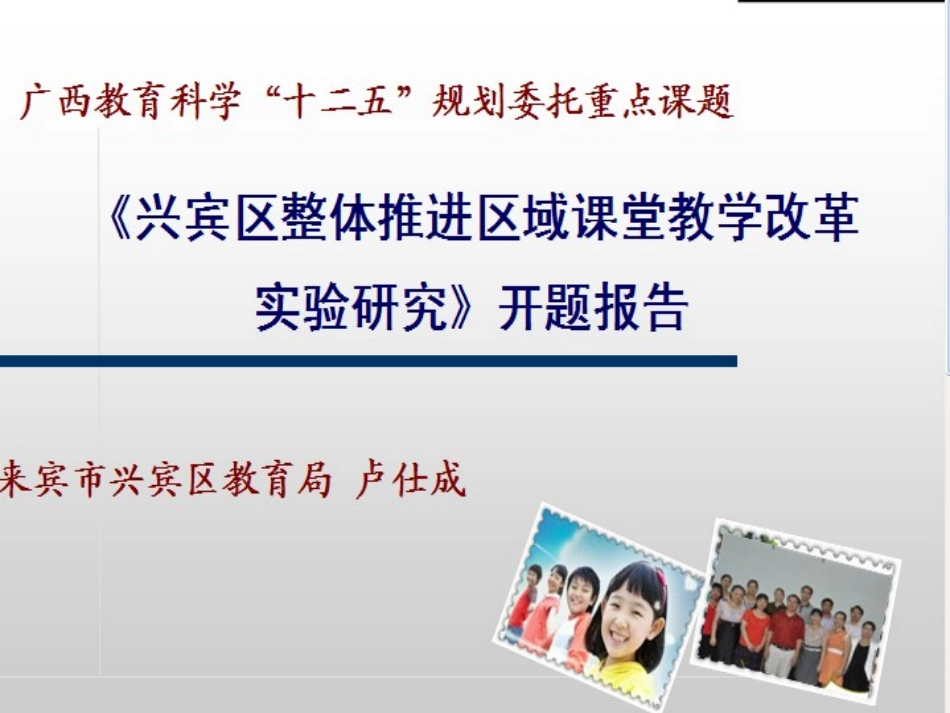 广西教育科学“十二五”规划委托重点课题

《兴宾区整体推进区域课堂教学改革实验研究》开题报告

来宾市兴宾区教育局 卢仕成